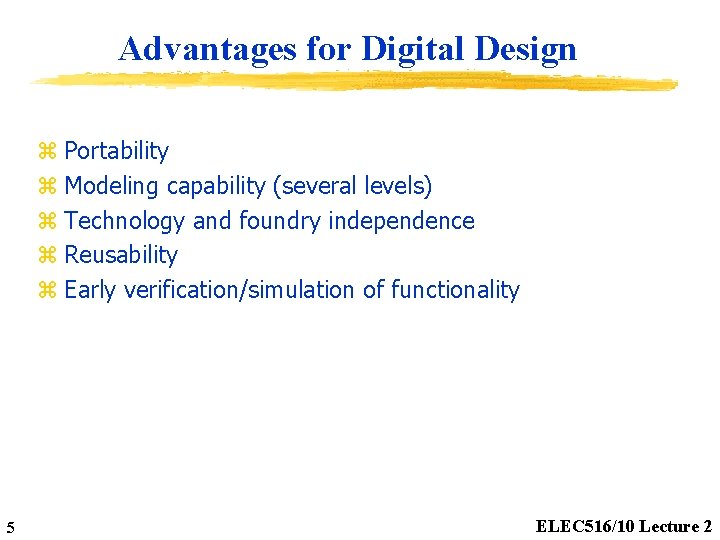 Advantages for Digital Design

⌘ Portability
⌘ Modeling capability (several levels)
⌘ Technology and foundry independence
⌘ Reusability
⌘ Early verification/simulation of functionality

5

ELEC516/10 Lecture 2